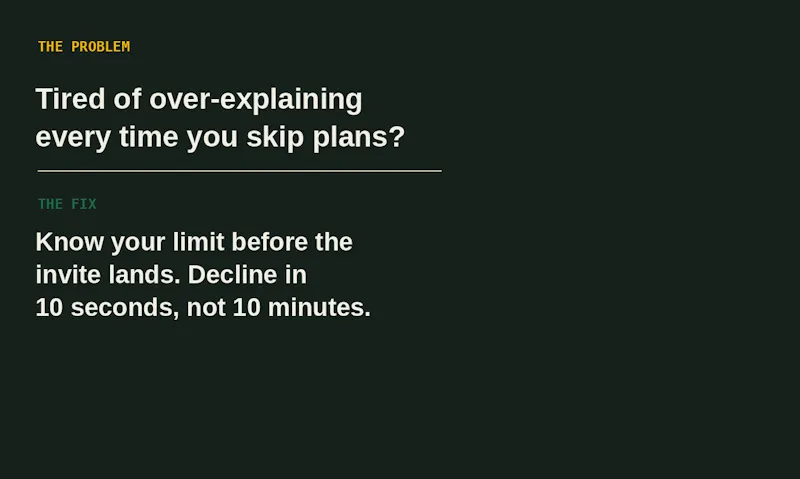 THE PROBLEM

Tired of over-explaining every time you skip plans?

THE FIX

Know your limit before the invite lands. Decline in 10 seconds, not 10 minutes.